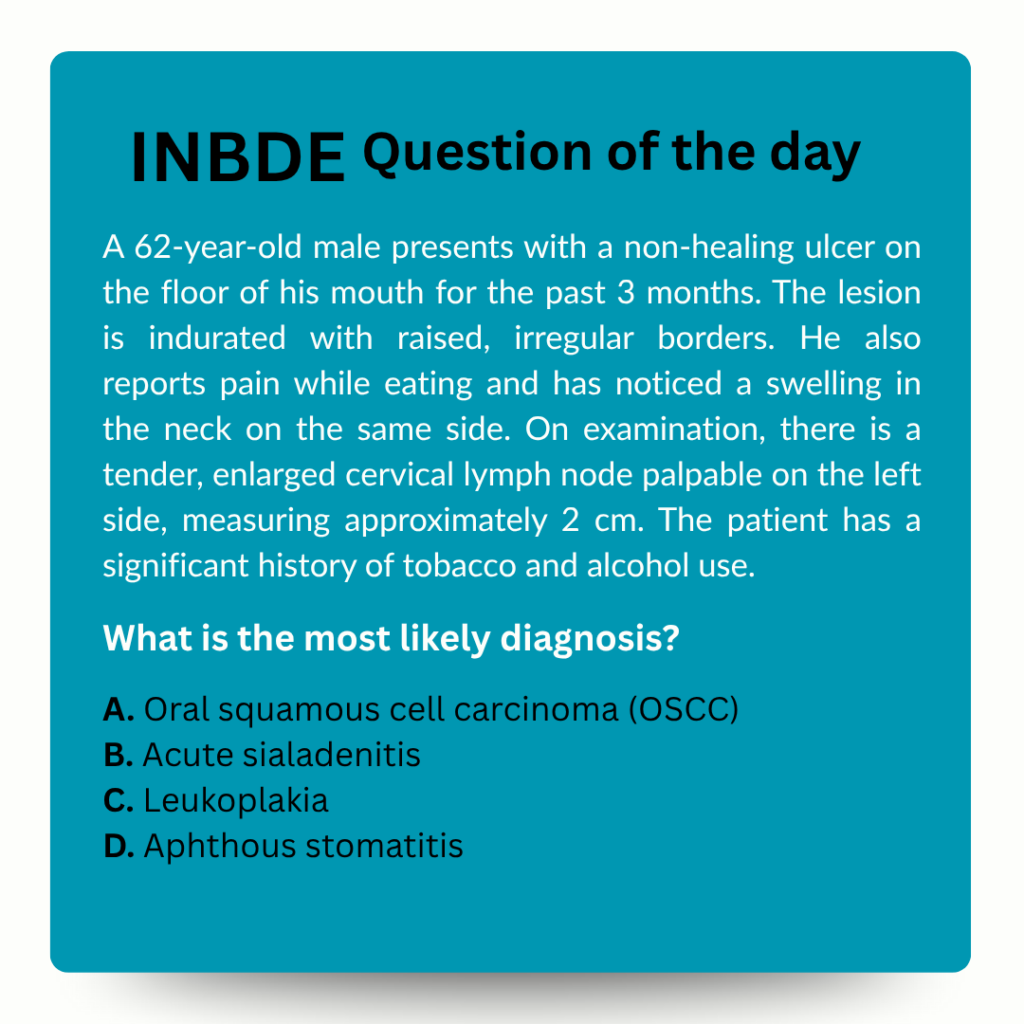 INBDE Question of the day

A 62-year-old male presents with a non-healing ulcer on the floor of his mouth for the past 3 months. The lesion is indurated with raised, irregular borders. He also reports pain while eating and has noticed a swelling in the neck on the same side. On examination, there is a tender, enlarged cervical lymph node palpable on the left side, measuring approximately 2 cm. The patient has a significant history of tobacco and alcohol use.

What is the most likely diagnosis?

A. Oral squamous cell carcinoma (OSCC)
B. Acute sialadenitis
C. Leukoplakia
D. Aphthous stomatitis